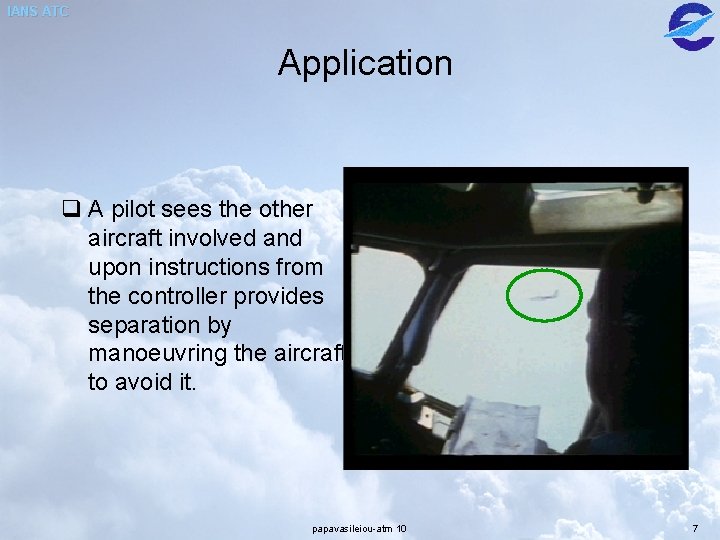 IANS ATC

Application

❑ A pilot sees the other aircraft involved and upon instructions from the controller provides separation by manoeuvring the aircraft to avoid it.

papavasileiou-atm 10

7